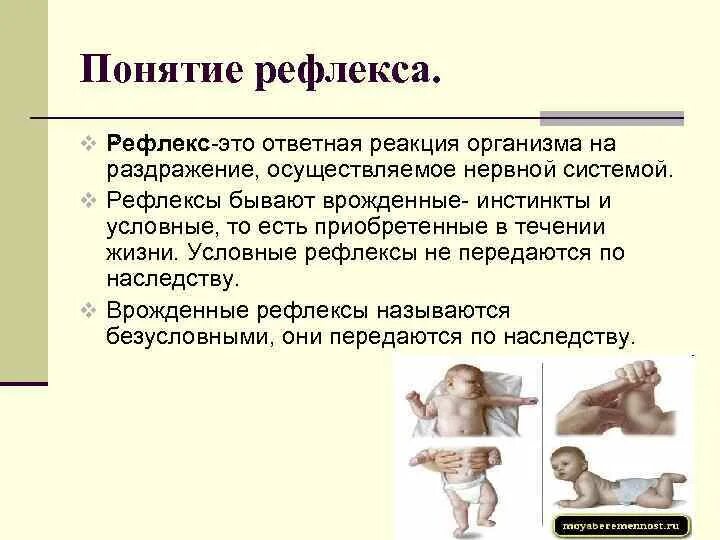 Понятие рефлекса.

❖ Рефлекс-это ответная реакция организма на раздражение, осуществляемое нервной системой.

❖ Рефлексы бывают врожденные- инстинкты и условные, то есть приобретенные в течении жизни. Условные рефлексы не передаются по наследству.

❖ Врожденные рефлексы называются безусловными, они передаются по наследству.

moyaberemennost.ru